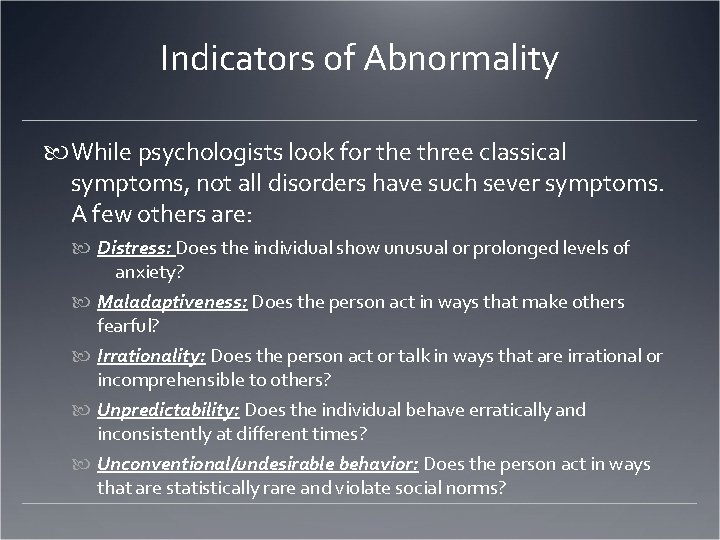 Indicators of Abnormality

While psychologists look for the three classical symptoms, not all disorders have such sever symptoms. A few others are:

Distress: Does the individual show unusual or prolonged levels of anxiety?

Maladaptiveness: Does the person act in ways that make others fearful?

Irrationality: Does the person act or talk in ways that are irrational or incomprehensible to others?

Unpredictability: Does the individual behave erratically and inconsistently at different times?

Unconventional/undesirable behavior: Does the person act in ways that are statistically rare and violate social norms?